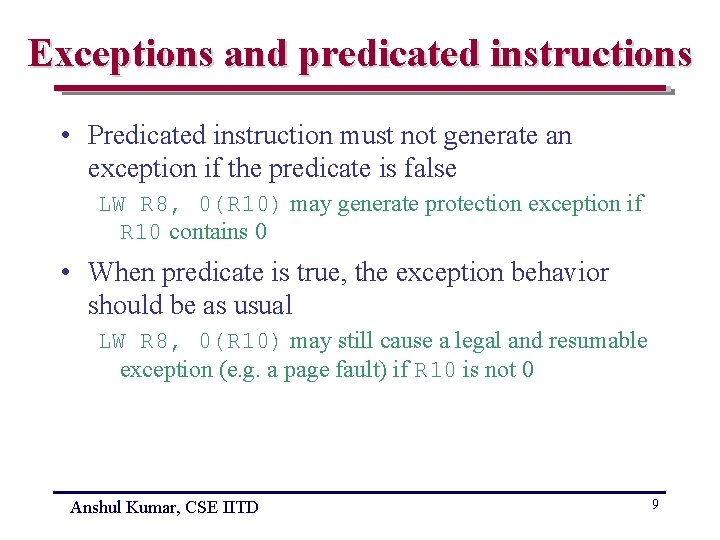 Exceptions and predicated instructions

• Predicated instruction must not generate an exception if the predicate is false

LW R8, 0(R10) may generate protection exception if R10 contains 0

• When predicate is true, the exception behavior should be as usual

LW R8, 0(R10) may still cause a legal and resumable exception (e.g. a page fault) if R10 is not 0

Anshul Kumar, CSE IITD

9